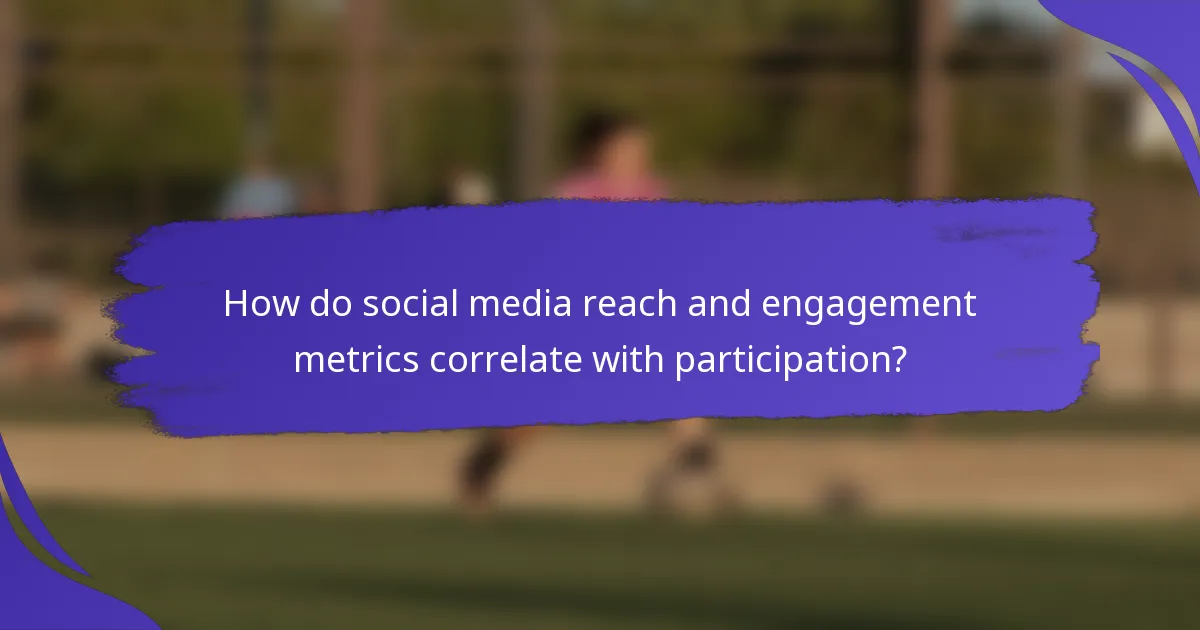 How do social media reach and engagement metrics correlate with participation?